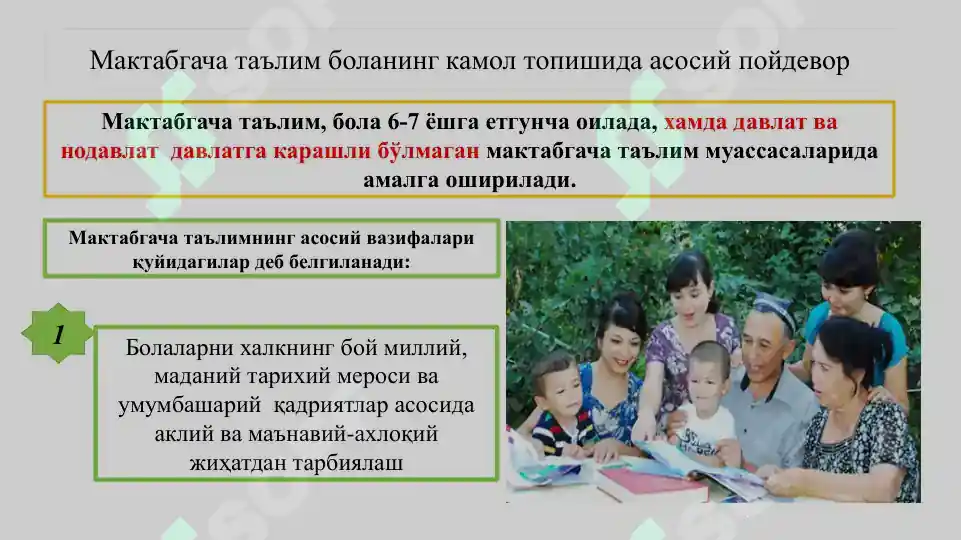 Мактабгача таълим боланинг камол топишида асосий пойдевор

Мактабгача таълим, бола 6-7 ёшга етгунча оилада, хамда давлат ва нодавлат давлатга карашли бўлмаган мактабгача таълим муассасаларида амалга оширилади.

Мактабгача таълимнинг асосий вазифалари қуйидагилар деб белгиланади:

1

Болаларни халкнинг бой миллий, маданий тарихий мероси ва умумбашарий қадриятлар асосида аклий ва маънавий-ахлоқий жиҳатдан тарбиялаш